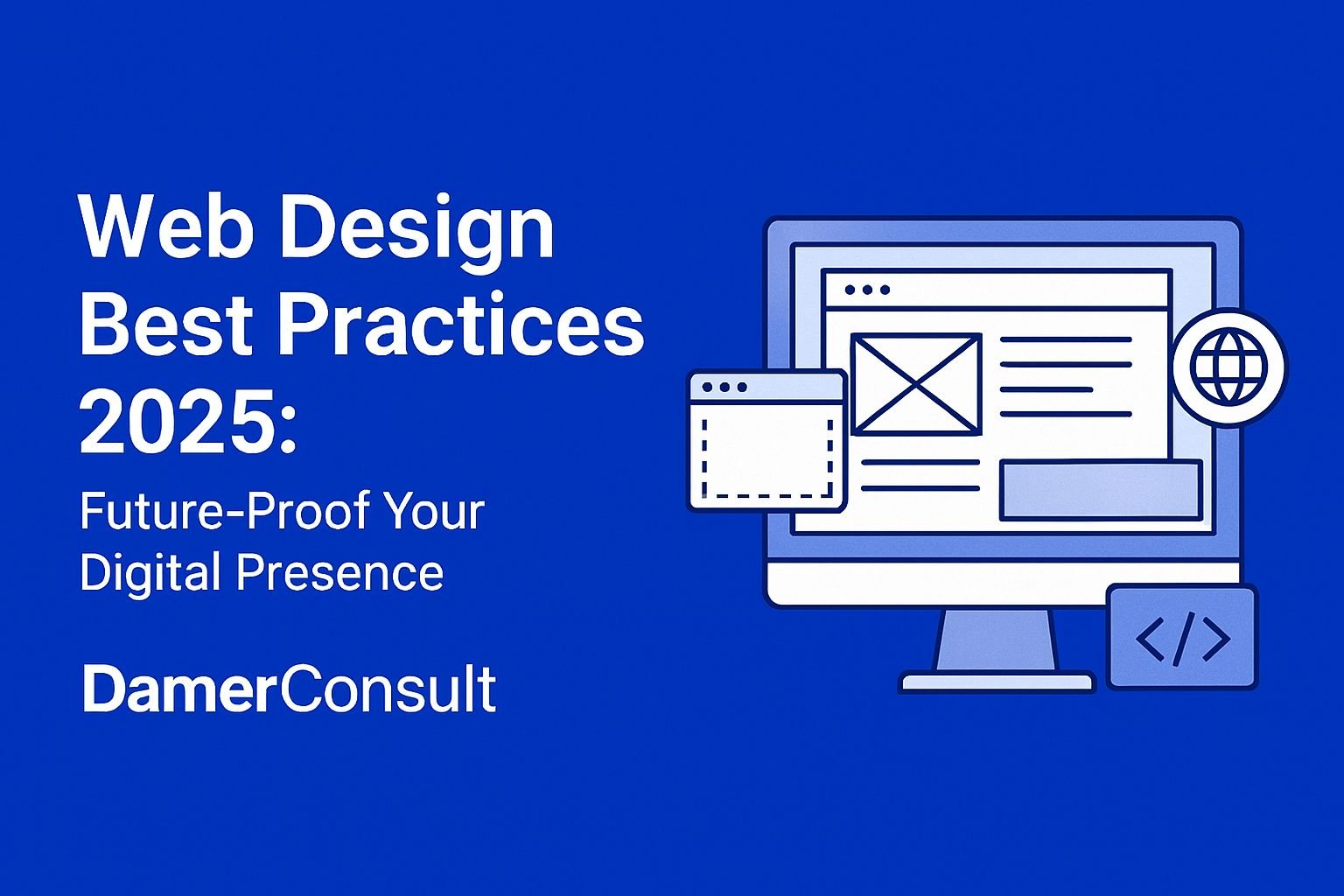 Web Design Best Practices 2025:

Future-Proof Your Digital Presence

DamerConsult

</>